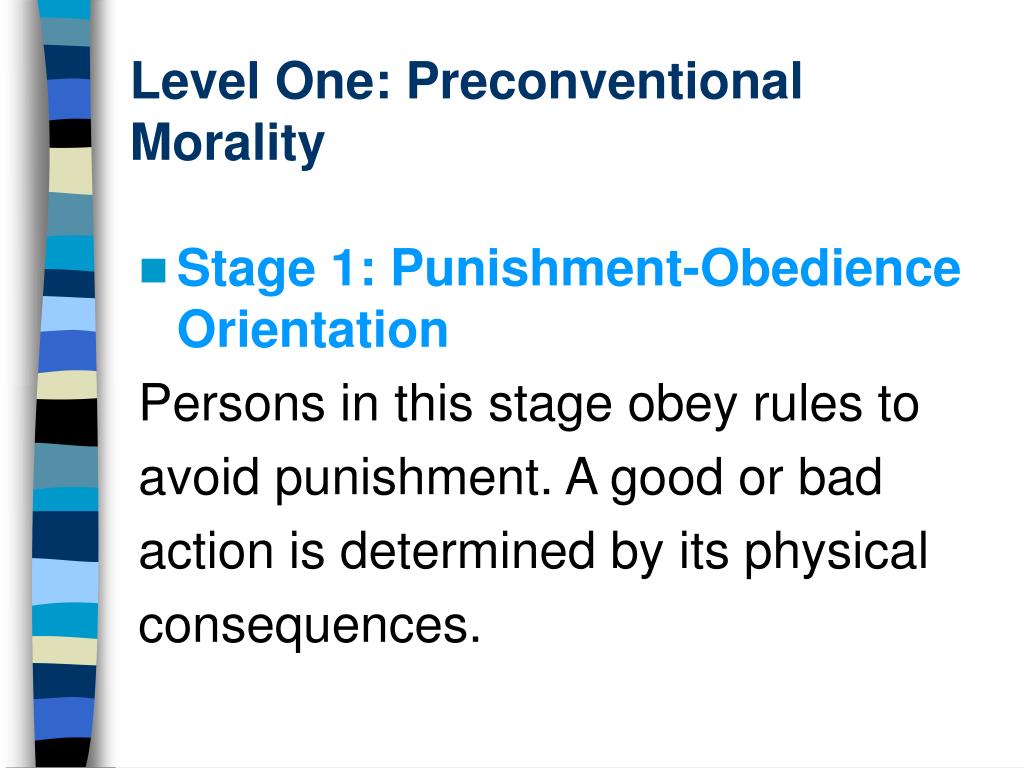 Level One: Preconventional Morality

Stage 1: Punishment-Obedience Orientation

Persons in this stage obey rules to avoid punishment. A good or bad action is determined by its physical consequences.